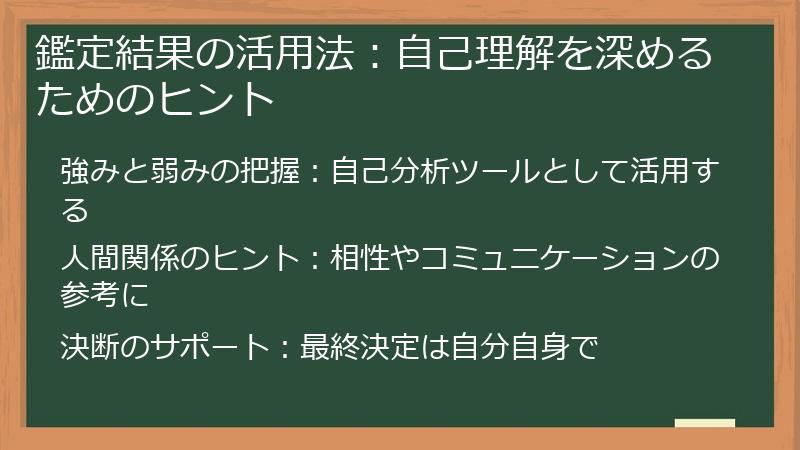 鑑定結果の活用法：自己理解を深めるためのヒント

強みと弱みの把握：自己分析ツールとして活用する

人間関係のヒント：相性やコミュニケーションの参考に

決断のサポート：最終決定は自分自身で